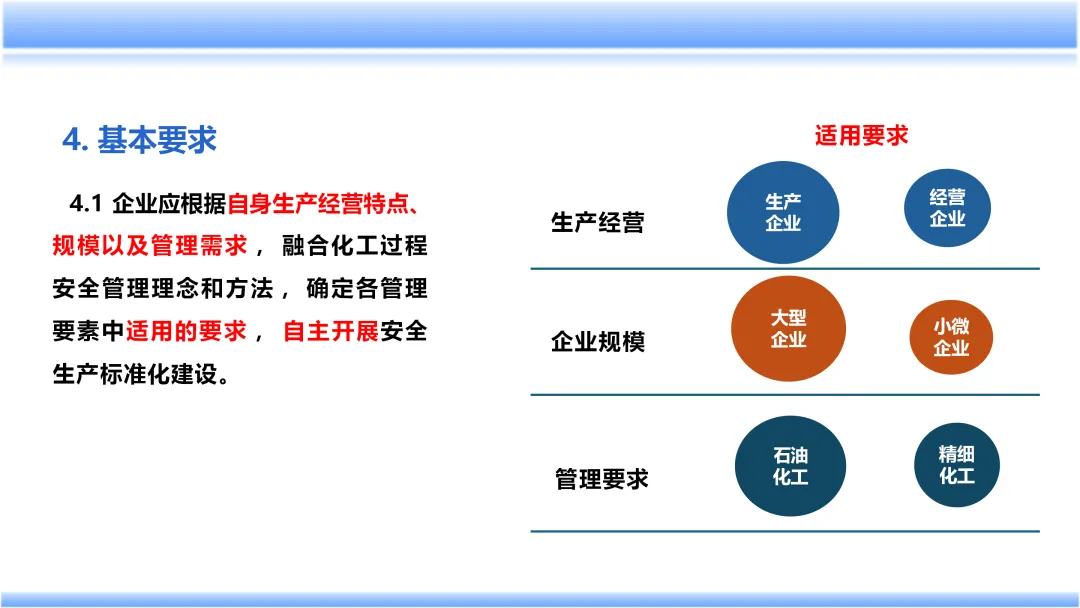 4. 基本要求

4.1 企业应根据自身生产经营特点、规模以及管理需求， 融合化工过程安全管理理念和方法， 确定各管理要素中适用的要求， 自主开展安全生产标准化建设。

适用要求

生产经营
生产企业
经营企业

企业规模
大型企业
小微企业

管理要求
石油化工
精细化工